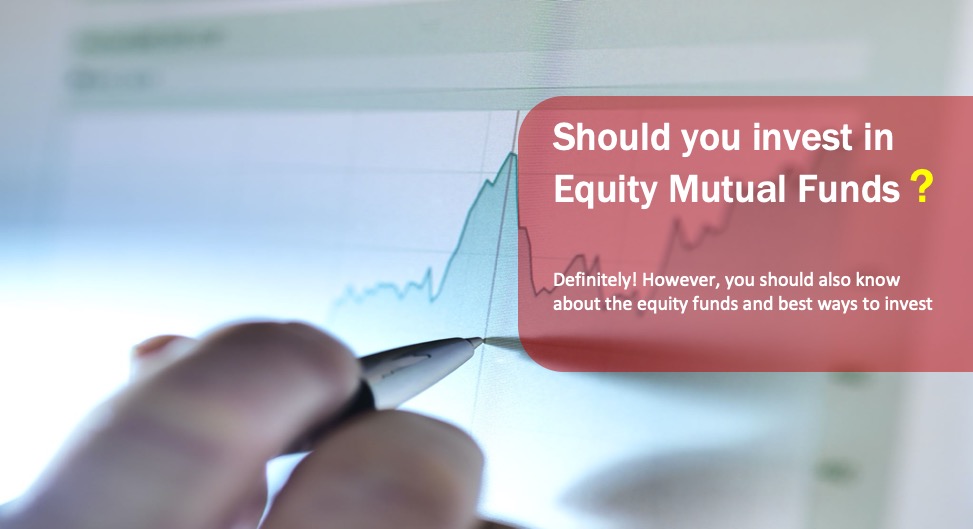 Should you invest in Equity Mutual Funds ?

Definitely! However, you should also know about the equity funds and best ways to invest